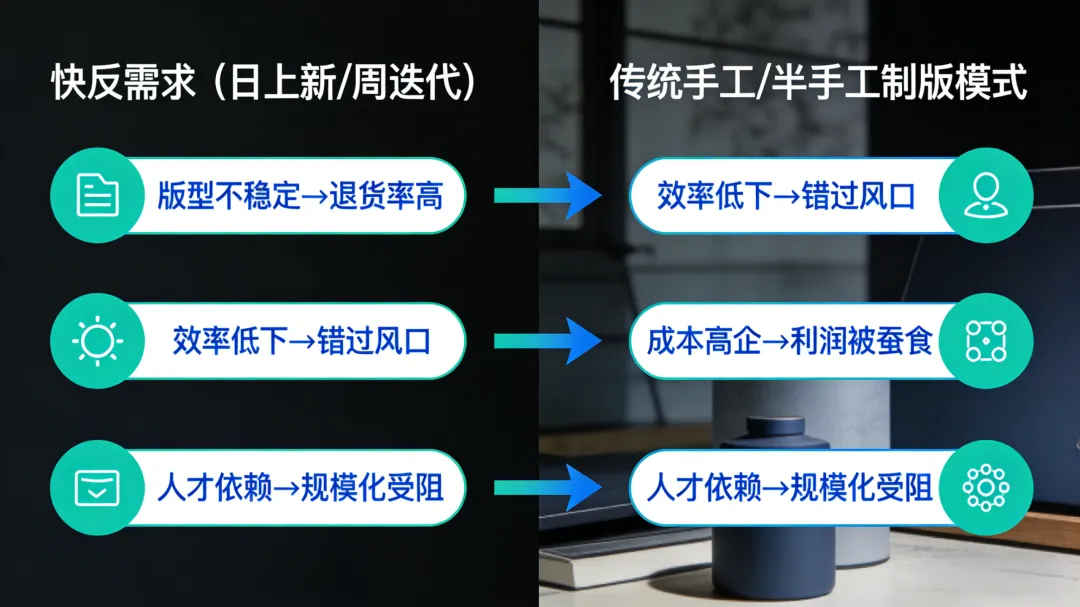 快反需求（日上新/周迭代）

版型不稳定→退货率高

效率低下→错过风口

人才依赖→规模化受阻

传统手工/半手工制版模式

效率低下→错过风口

成本高企→利润被蚕食

人才依赖→规模化受阻